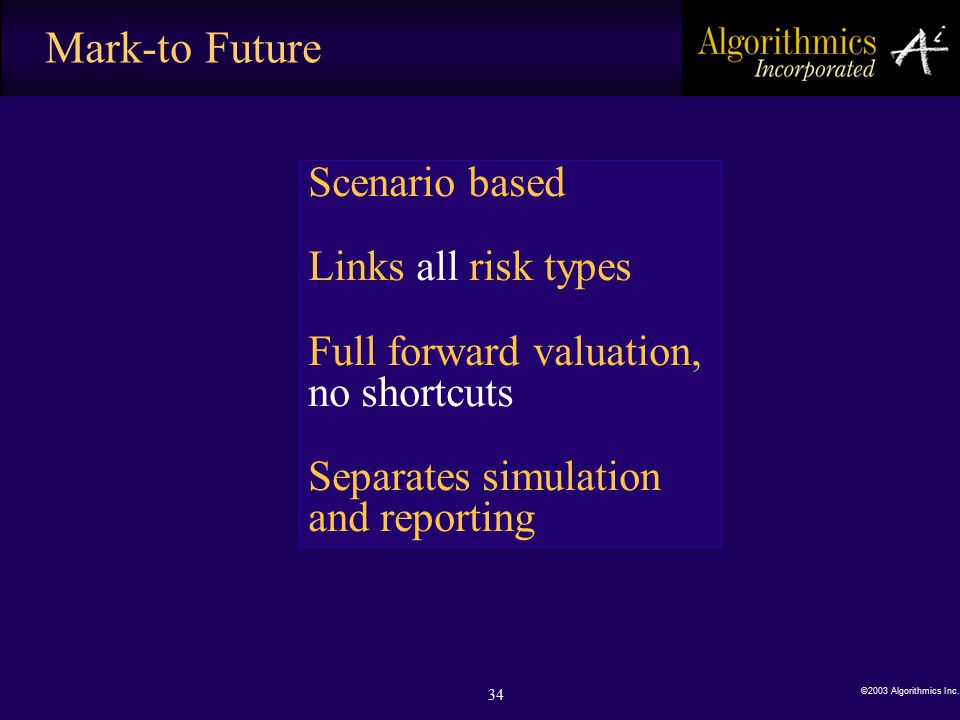 Mark-to Future

Algorithmics Incorporated

Scenario based

Links all risk types

Full forward valuation, no shortcuts

Separates simulation and reporting

34

©2003 Algorithmics Inc.